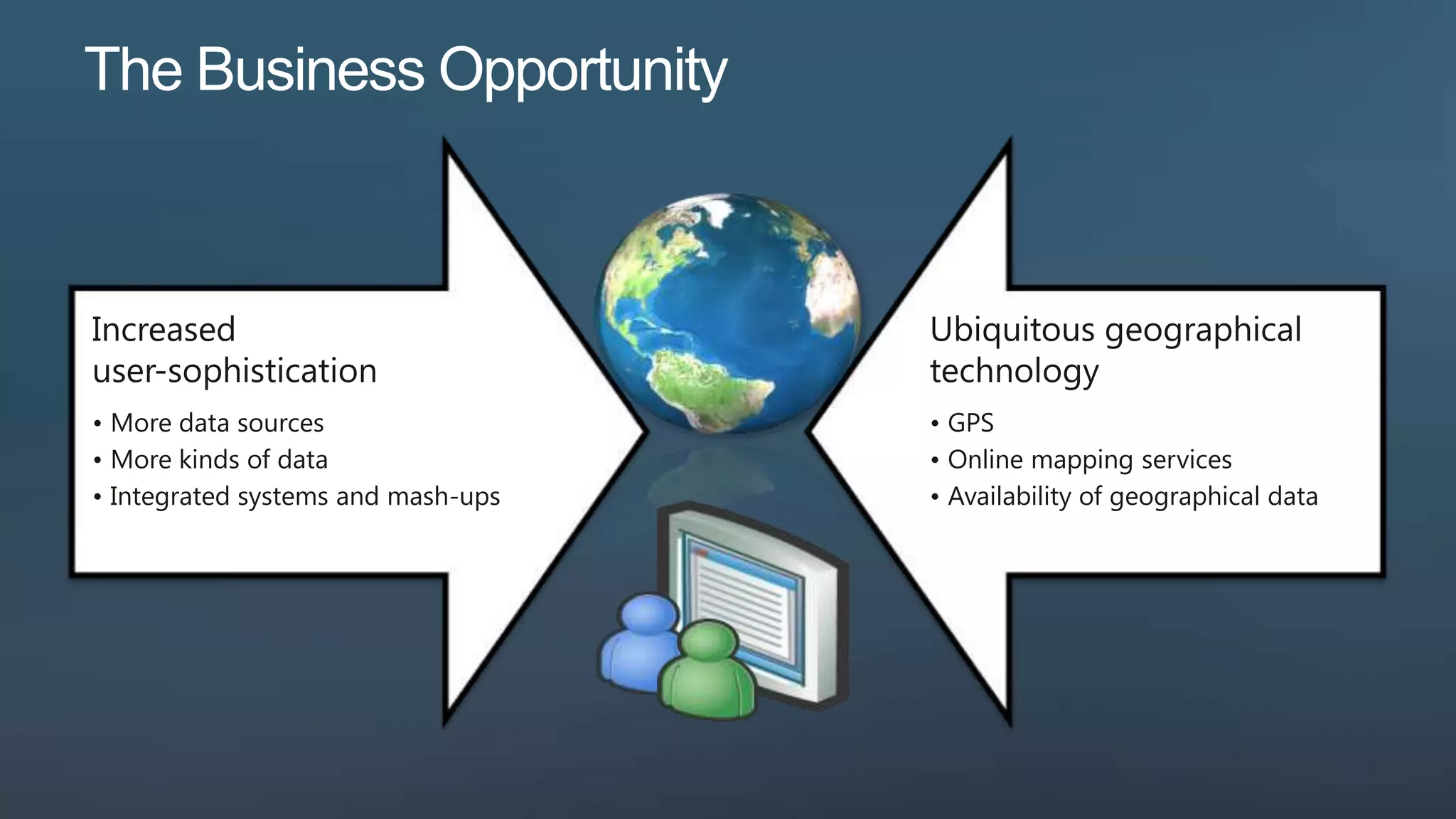 The Business Opportunity

Increased user-sophistication

• More data sources
• More kinds of data
• Integrated systems and mash-ups

Ubiquitous geographical technology

• GPS
• Online mapping services
• Availability of geographical data